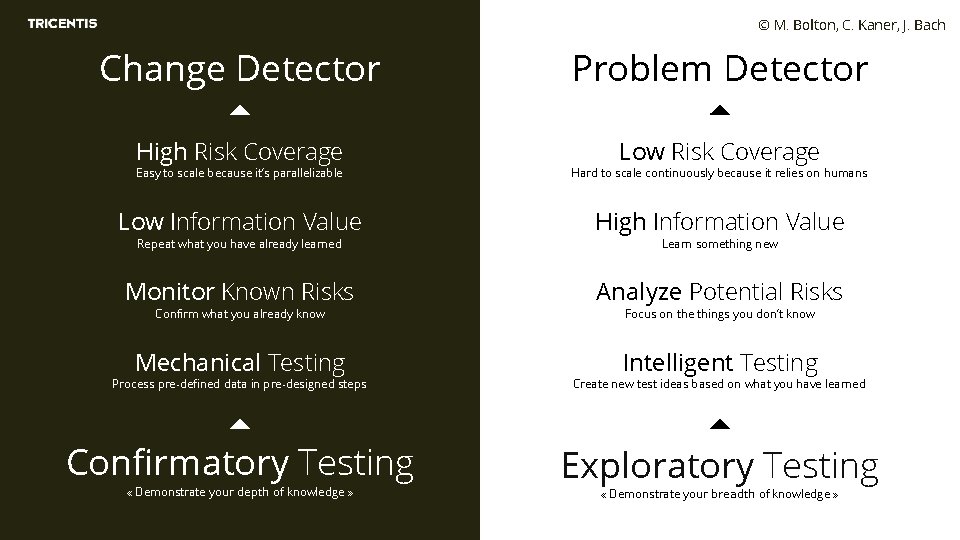 TRICENTIS

Change Detector

High Risk Coverage
Easy to scale because it's parallelizable

Low Information Value
Repeat what you have already learned

Monitor Known Risks
Confirm what you already know

Mechanical Testing
Process pre-defined data in pre-designed steps

Confirmatory Testing
« Demonstrate your depth of knowledge »

© M. Bolton, C. Kaner, J. Bach

Problem Detector

Low Risk Coverage
Hard to scale continuously because it relies on humans

High Information Value
Learn something new

Analyze Potential Risks
Focus on the things you don't know

Intelligent Testing
Create new test ideas based on what you have learned

Exploratory Testing
« Demonstrate your breadth of knowledge »